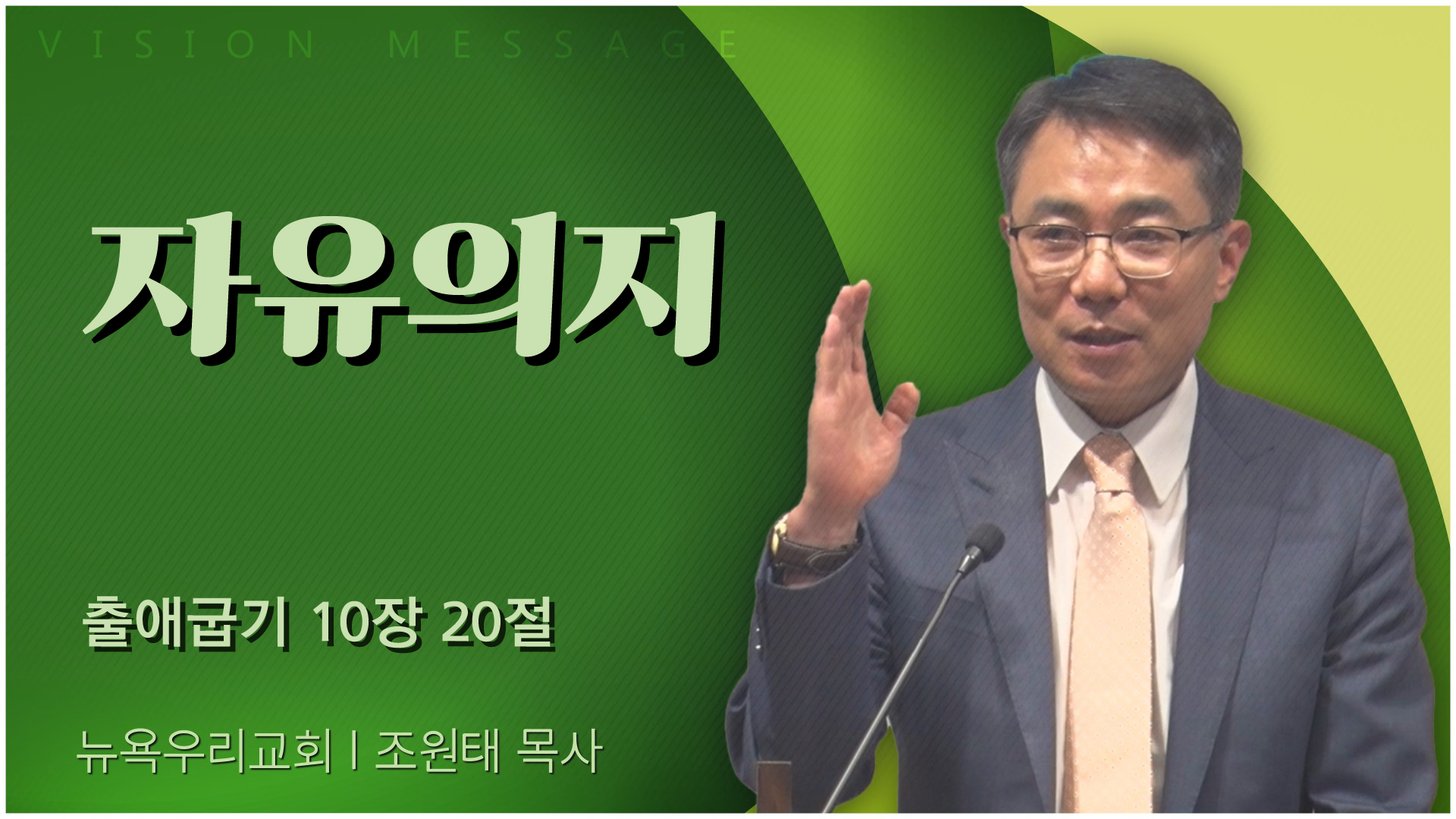 VISION MESSAGE

자유의지

출애굽기 10장 20절

뉴욕우리교회 | 조원태 목사